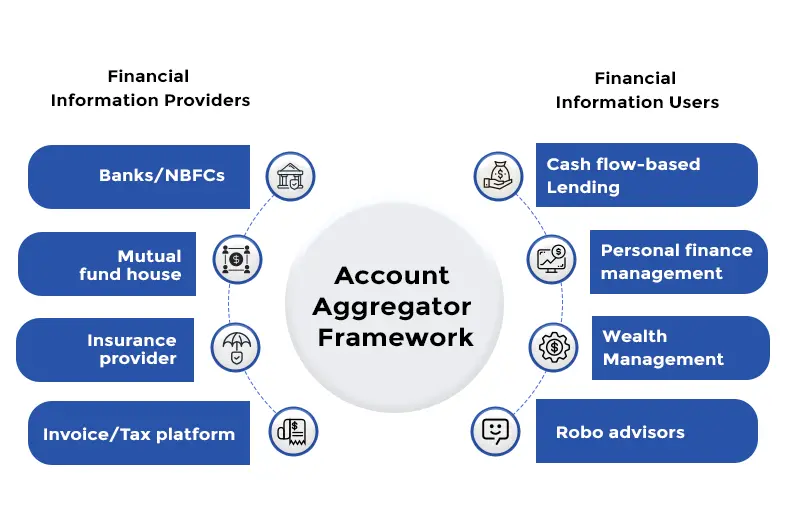 Financial Information Providers

Banks/NBFCs

Mutual fund house

Insurance provider

Invoice/Tax platform

Account Aggregator Framework

Financial Information Users

Cash flow-based Lending

Personal finance management

Wealth Management

Robo advisors